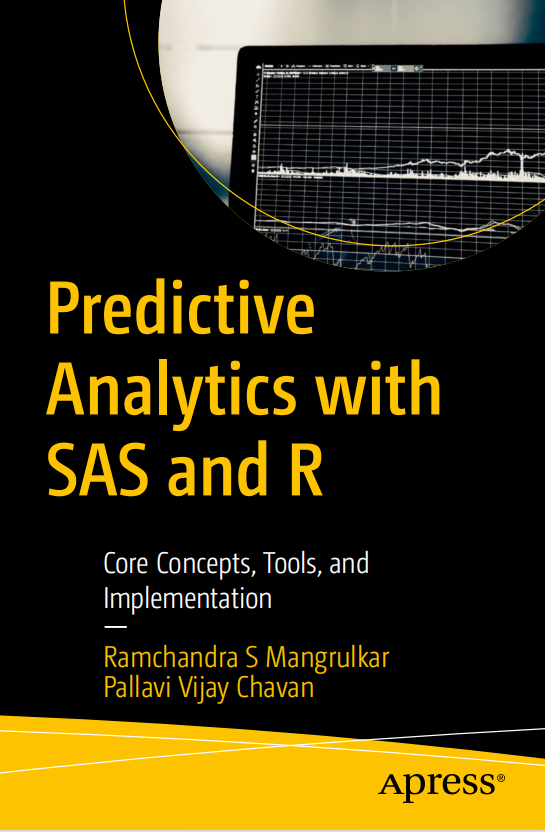 Predictive Analytics with SAS and R

Core Concepts, Tools, and Implementation

—

Ramchandra S Mangrulkar
Pallavi Vijay Chavan

Apress®